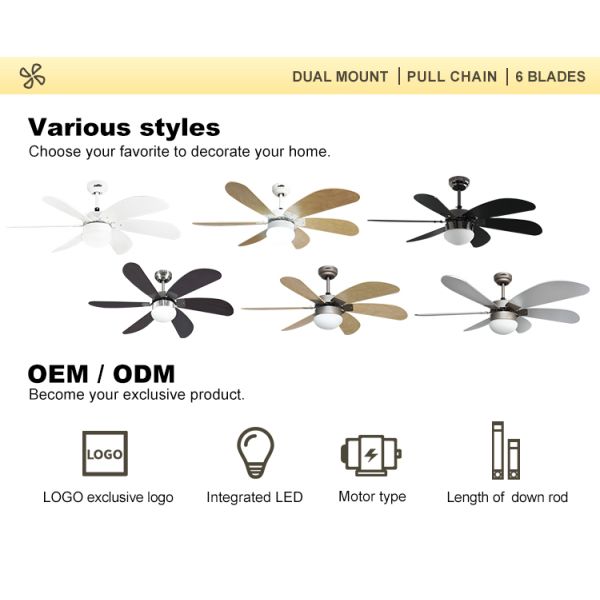 DUAL MOUNT | PULL CHAIN | 6 BLADES

Various styles
Choose your favorite to decorate your home.

OEM / ODM
Become your exclusive product.

LOGO

LOGO exclusive logo

Integrated LED

Motor type

Length of down rod